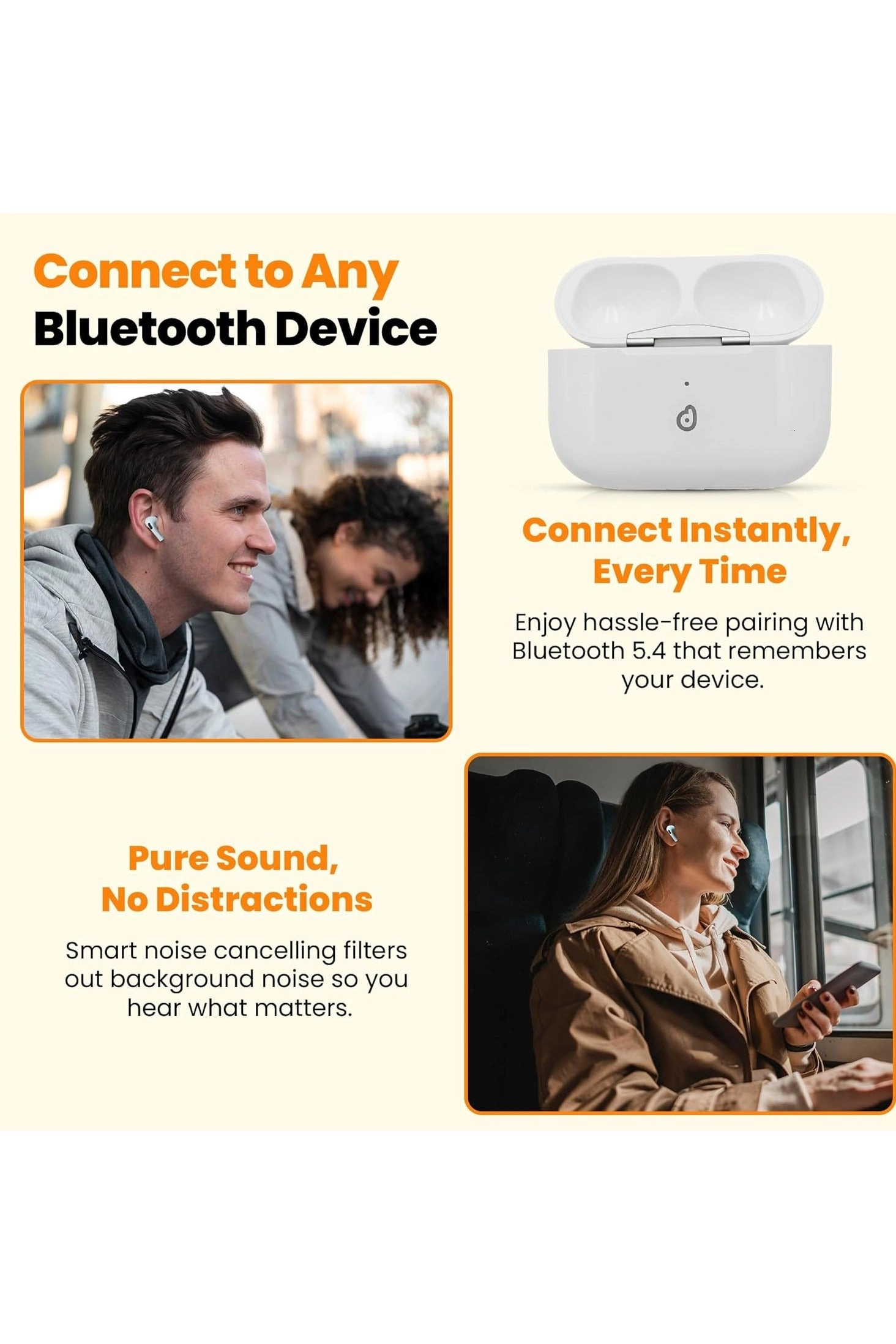 Connect to Any
Bluetooth Device

Connect Instantly,
Every Time

Enjoy hassle-free pairing with Bluetooth 5.4 that remembers your device.

Pure Sound,
No Distractions

Smart noise cancelling filters out background noise so you hear what matters.